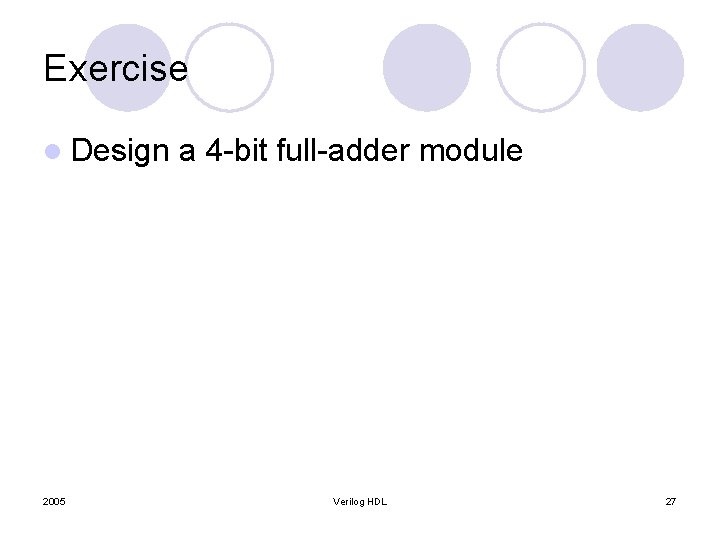 Exercise

Design a 4-bit full-adder module

2005

Verilog HDL

27